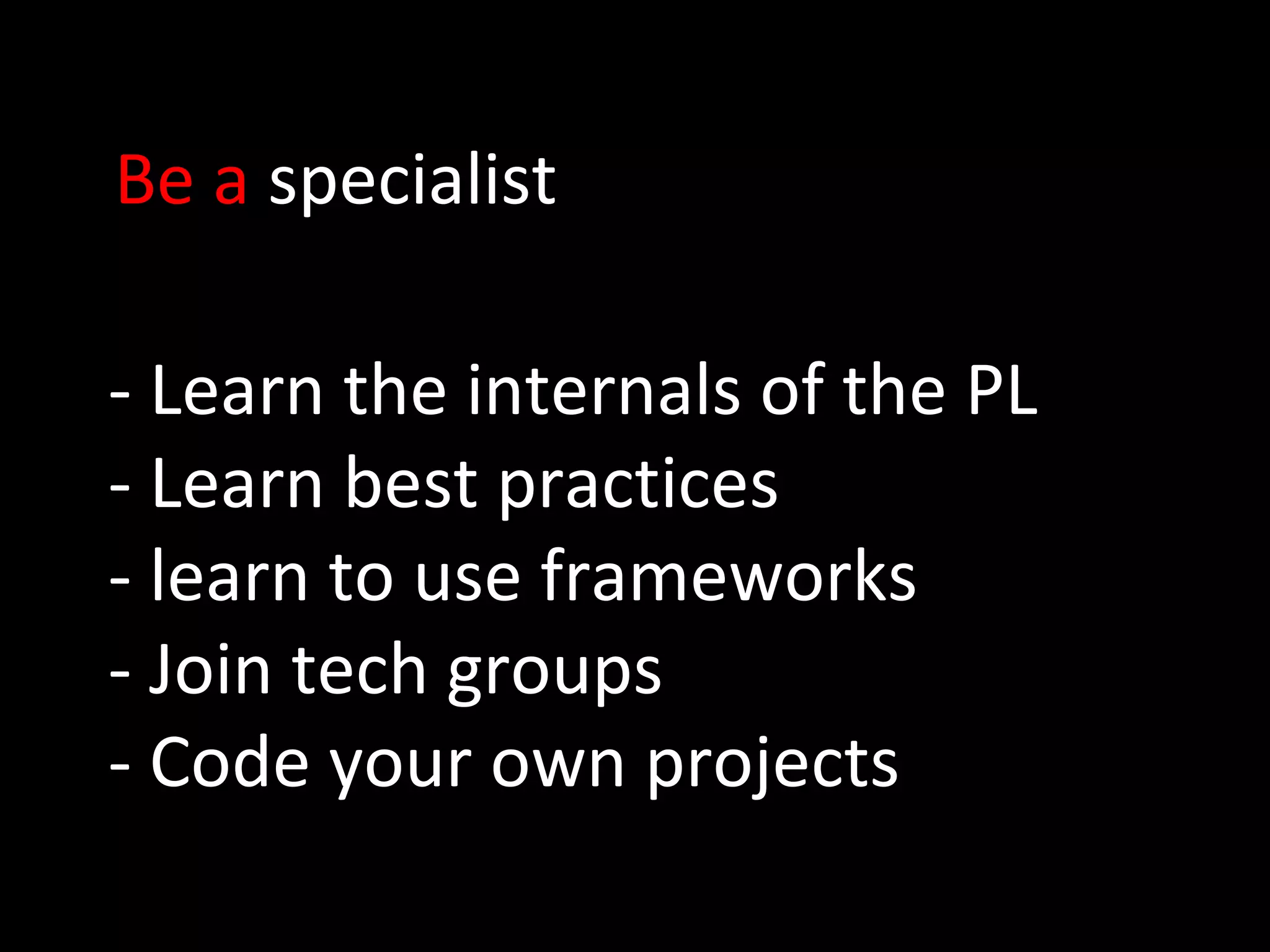 Be a specialist

- Learn the internals of the PL
- Learn best practices
- learn to use frameworks
- Join tech groups
- Code your own projects